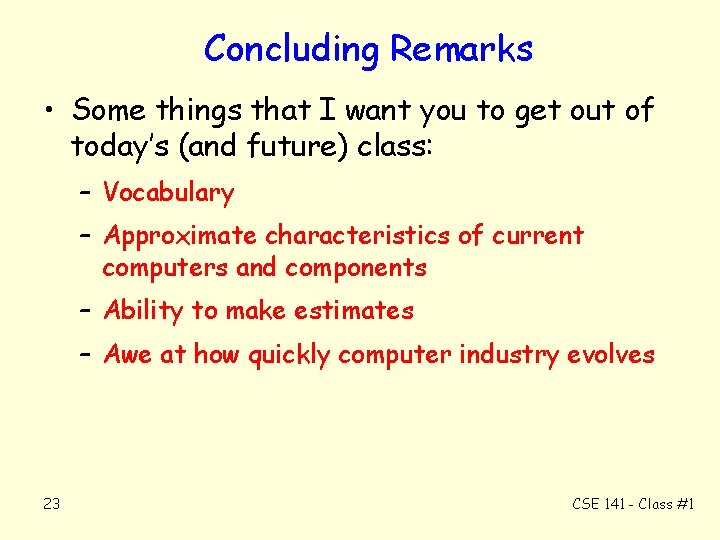 Concluding Remarks

• Some things that I want you to get out of today's (and future) class:

– Vocabulary

– Approximate characteristics of current computers and components

– Ability to make estimates

– Awe at how quickly computer industry evolves

23

CSE 141 - Class #1